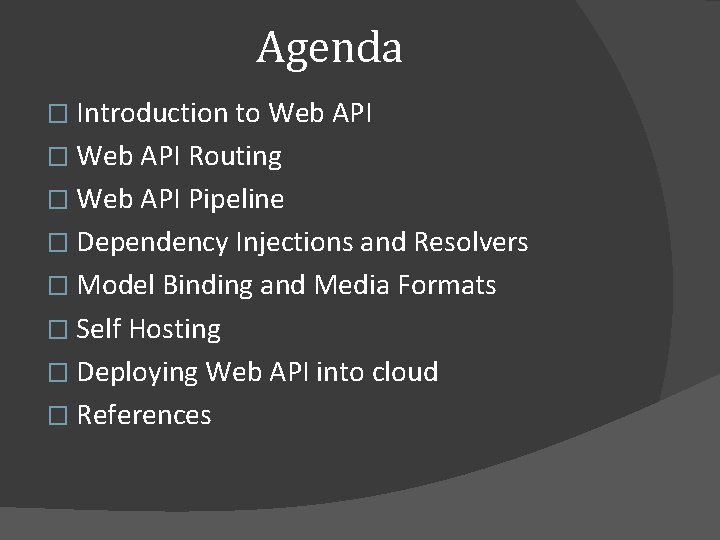 Agenda

□ Introduction to Web API
□ Web API Routing
□ Web API Pipeline
□ Dependency Injections and Resolvers
□ Model Binding and Media Formats
□ Self Hosting
□ Deploying Web API into cloud
□ References